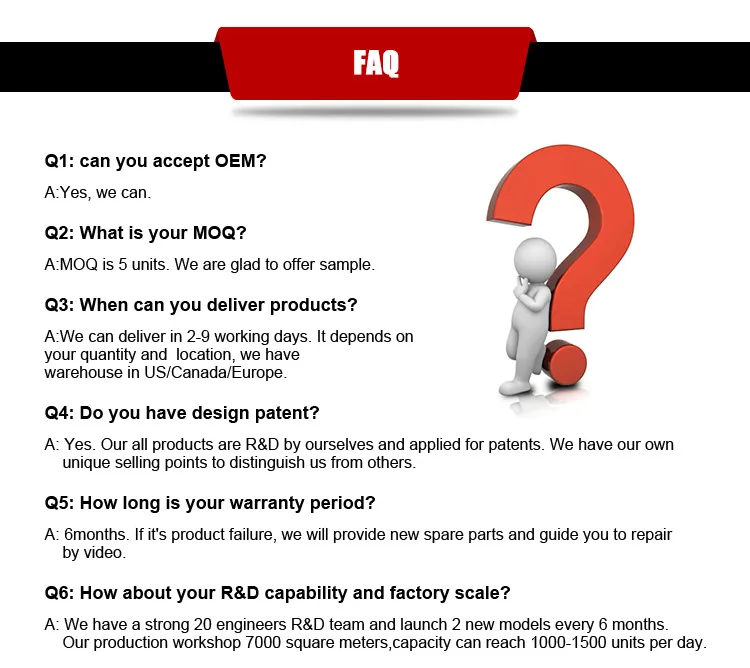 FAQ

Q1: can you accept OEM?

A:Yes, we can.

Q2: What is your MOQ?

A:MOQ is 5 units. We are glad to offer sample.

Q3: When can you deliver products?

A:We can deliver in 2-9 working days. It depends on your quantity and location, we have warehouse in US/Canada/Europe.

Q4: Do you have design patent?

A: Yes. Our all products are R&D by ourselves and applied for patents. We have our own unique selling points to distinguish us from others.

Q5: How long is your warranty period?

A: 6months. If it's product failure, we will provide new spare parts and guide you to repair by video.

Q6: How about your R&D capability and factory scale?

A: We have a strong 20 engineers R&D team and launch 2 new models every 6 months. Our production workshop 7000 square meters,capacity can reach 1000-1500 units per day.